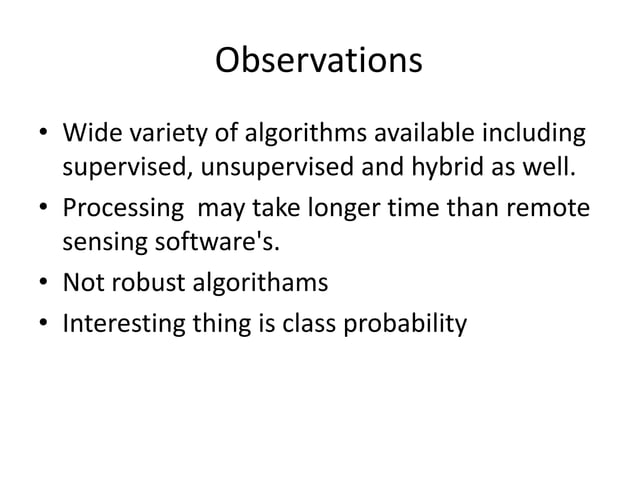 Observations

• Wide variety of algorithms available including supervised, unsupervised and hybrid as well.
• Processing may take longer time than remote sensing software's.
• Not robust algorithams
• Interesting thing is class probability